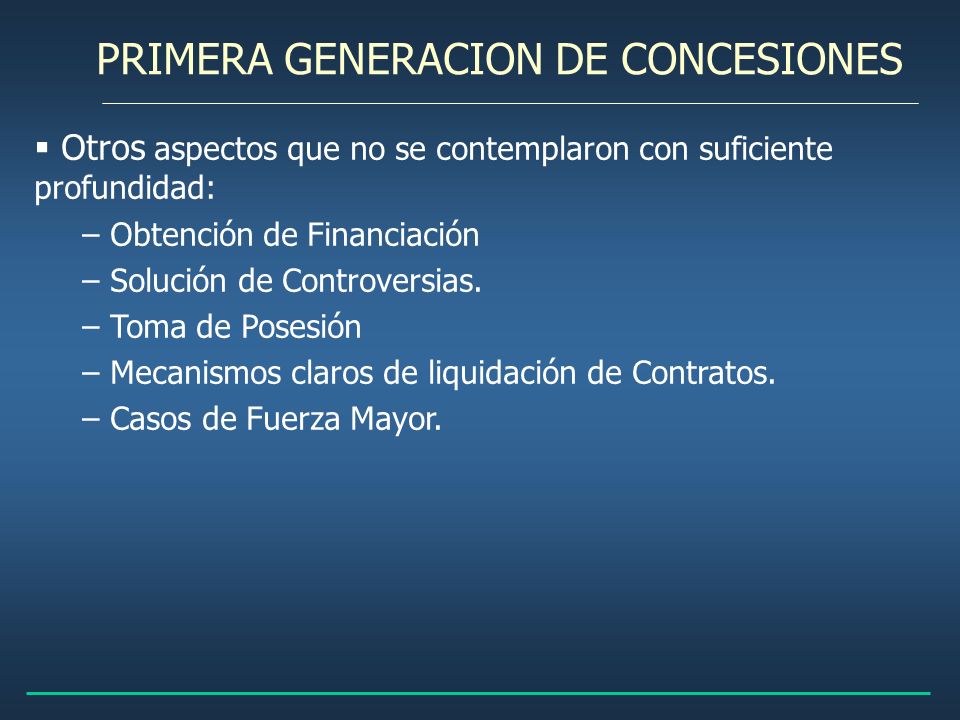 PRIMERA GENERACION DE CONCESIONES

▪ Otros aspectos que no se contemplaron con suficiente profundidad:

– Obtención de Financiación
– Solución de Controversias.
– Toma de Posesión
– Mecanismos claros de liquidación de Contratos.
– Casos de Fuerza Mayor.